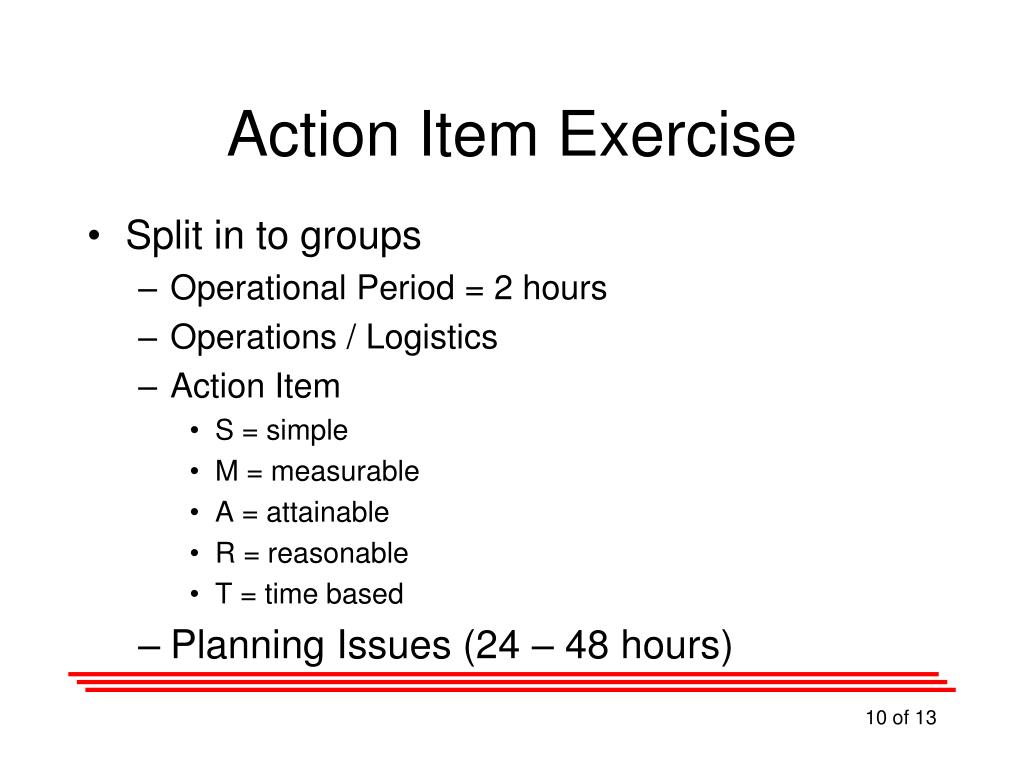 Action Item Exercise

• Split in to groups
– Operational Period = 2 hours
– Operations / Logistics
– Action Item
• S = simple
• M = measurable
• A = attainable
• R = reasonable
• T = time based
– Planning Issues (24 – 48 hours)

10 of 13